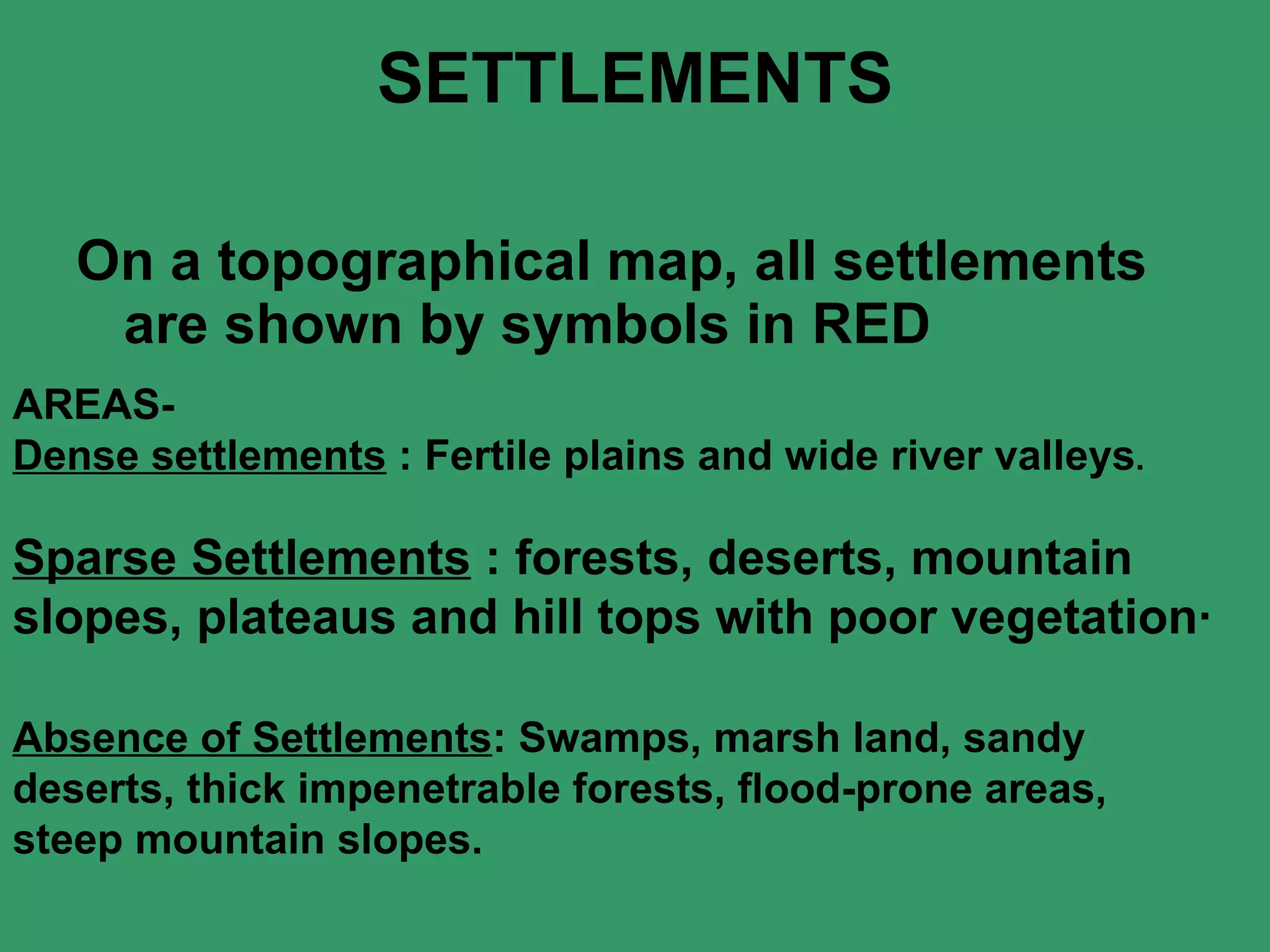 SETTLEMENTS

On a topographical map, all settlements are shown by symbols in RED

AREAS-
Dense settlements : Fertile plains and wide river valleys.

Sparse Settlements : forests, deserts, mountain slopes, plateaus and hill tops with poor vegetation·

Absence of Settlements: Swamps, marsh land, sandy deserts, thick impenetrable forests, flood-prone areas, steep mountain slopes.